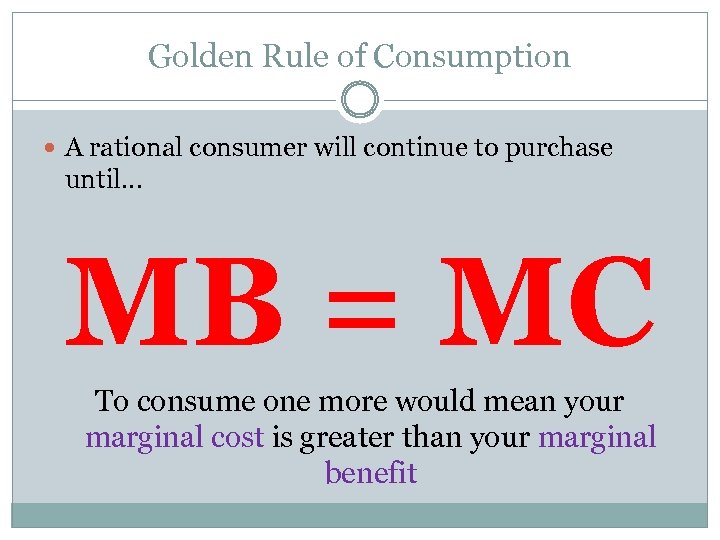 Golden Rule of Consumption

A rational consumer will continue to purchase until…

MB = MC

To consume one more would mean your marginal cost is greater than your marginal benefit